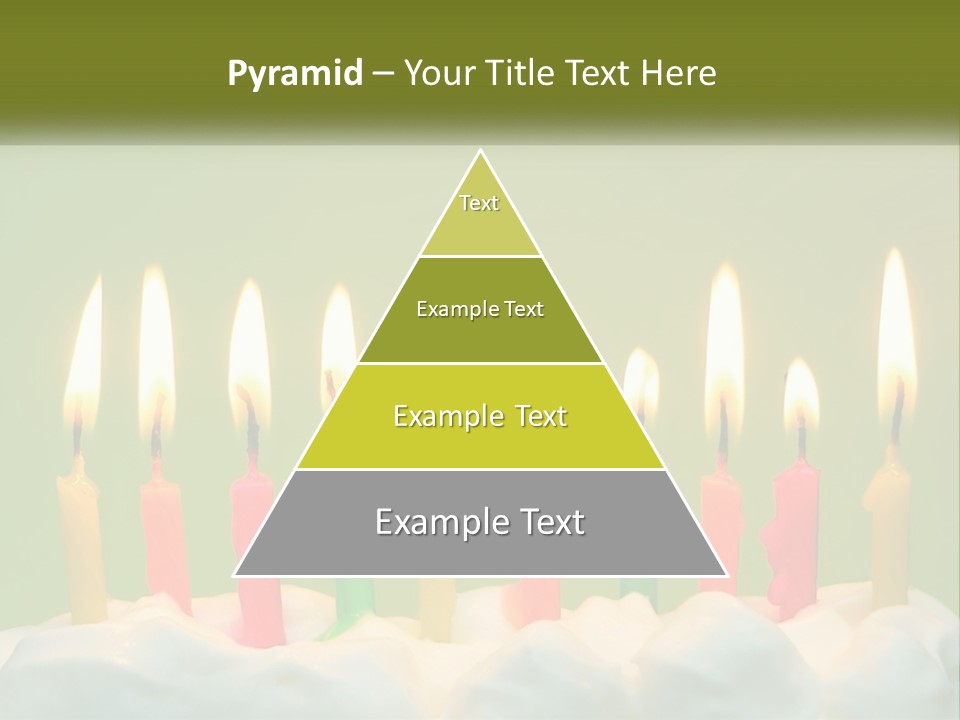 Pyramid – Your Title Text Here

Text

Example Text

Example Text

Example Text